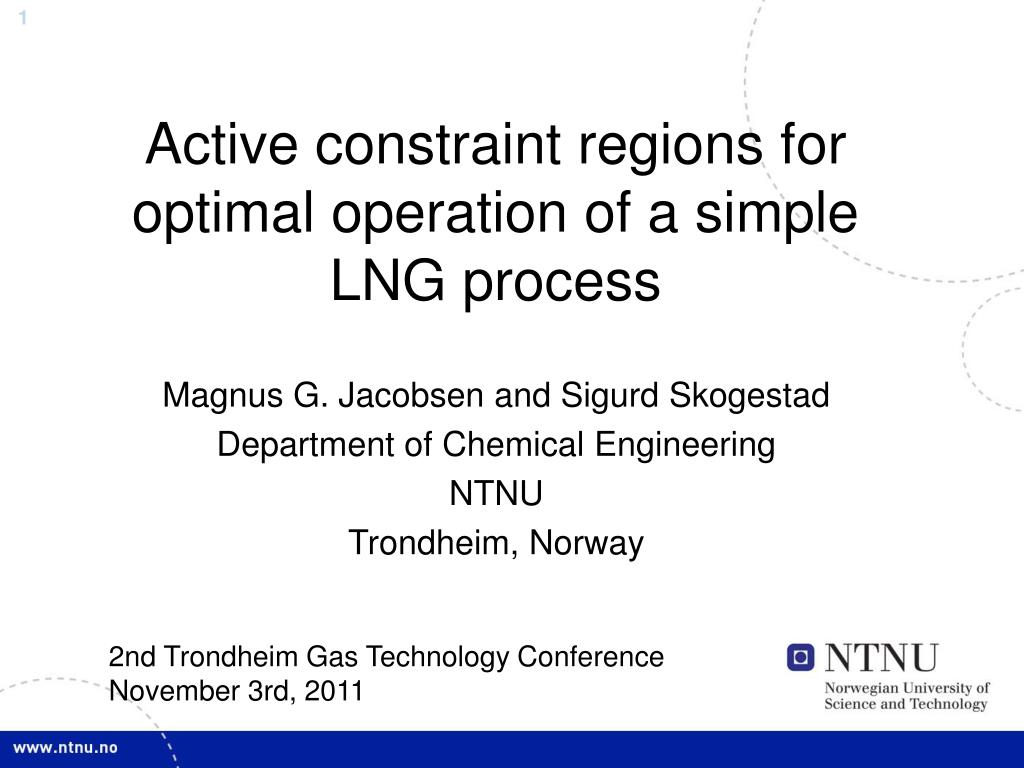 1

Active constraint regions for optimal operation of a simple LNG process

Magnus G. Jacobsen and Sigurd Skogestad
Department of Chemical Engineering
NTNU
Trondheim, Norway

2nd Trondheim Gas Technology Conference
November 3rd, 2011

NTNU
Norwegian University of Science and Technology

www.ntnu.no